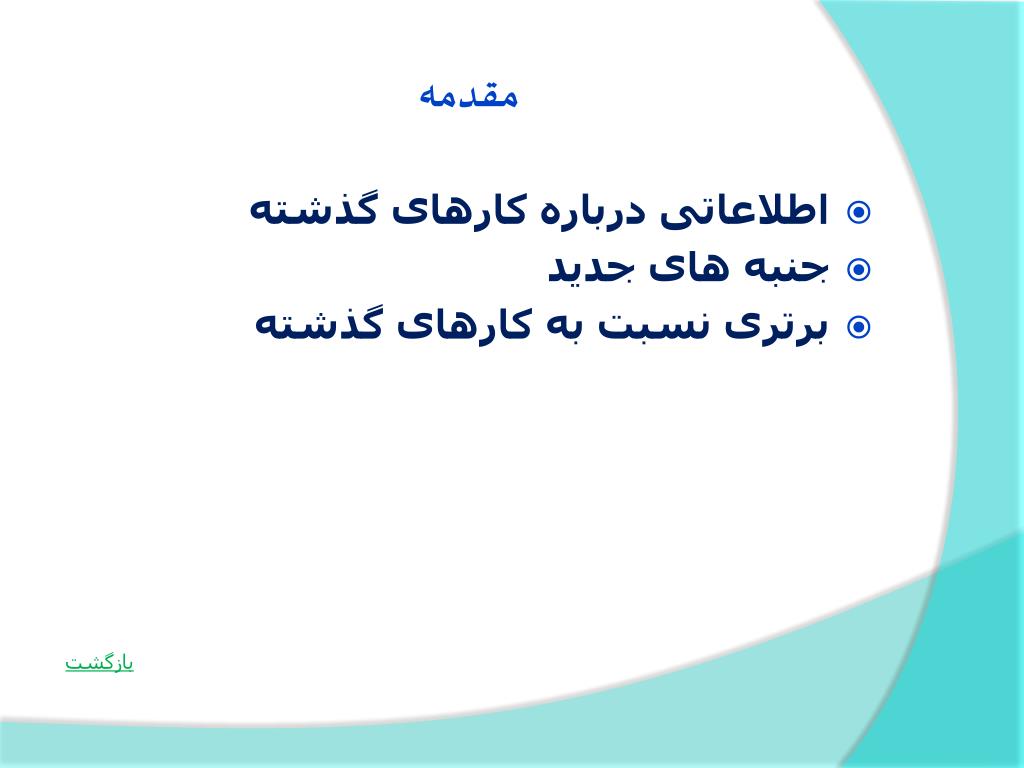 مقدمه

اطلاعاتی درباره کارهای گذشته
جنبه های جدید
برتری نسبت به کارهای گذشته

بازگشت